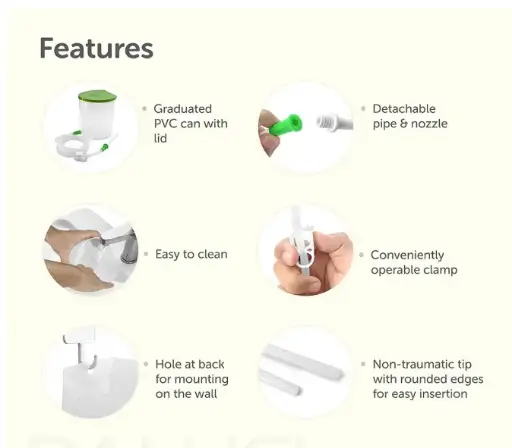 Features

• Graduated PVC can with lid

• Detachable pipe & nozzle

• Easy to clean

• Conveniently operable clamp

• Hole at back for mounting on the wall

• Non-traumatic tip with rounded edges for easy insertion